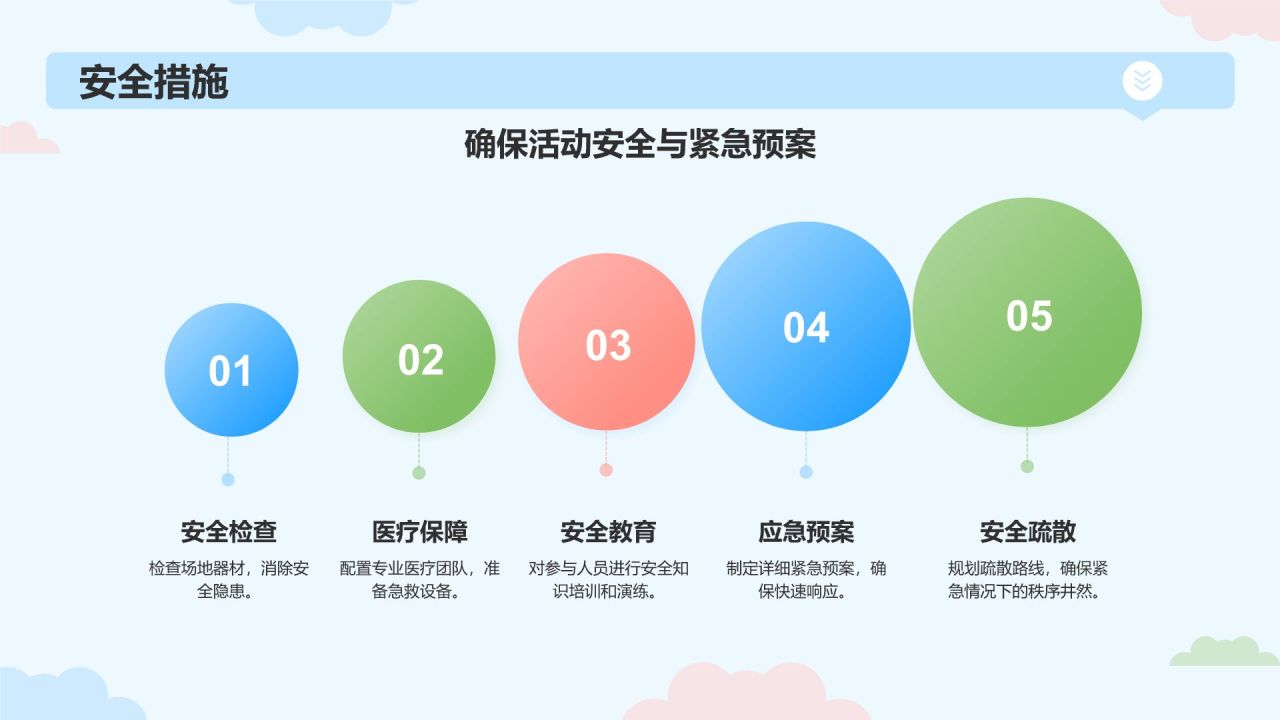 安全措施

确保活动安全与紧急预案

01

02

03

04

05

安全检查

检查场地器材，消除安全隐患。

医疗保障

配置专业医疗团队，准备急救设备。

安全教育

对参与人员进行安全知识培训和演练。

应急预案

制定详细紧急预案，确保快速响应。

安全疏散

规划疏散路线，确保紧急情况下的秩序井然。